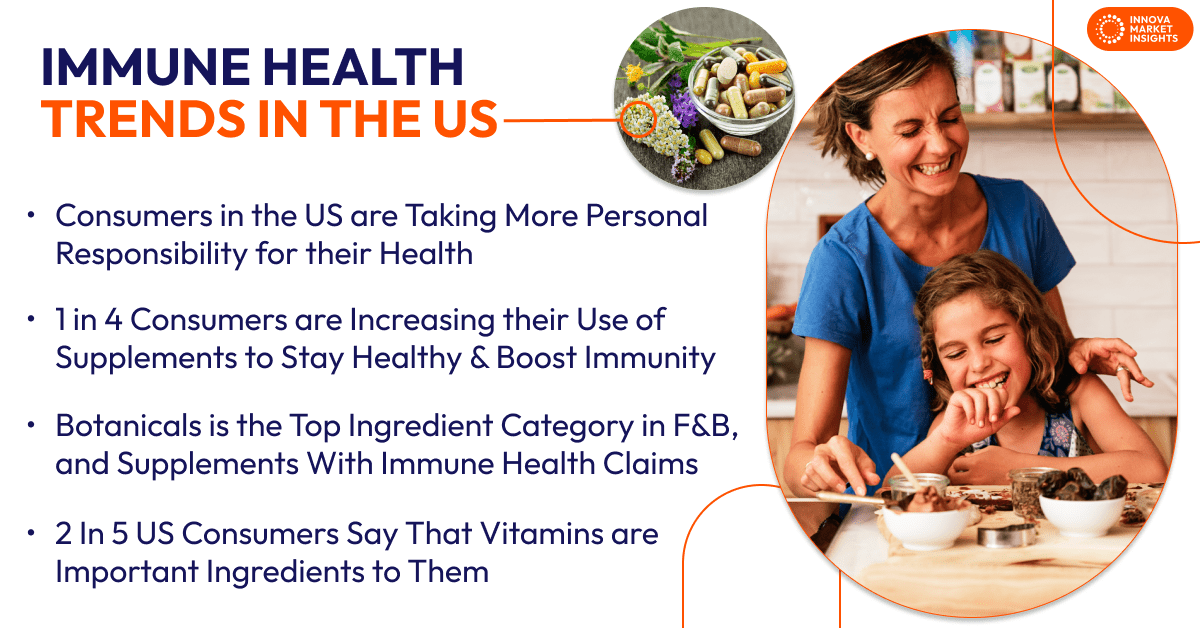 INNOVA MARKET INSIGHTS

IMMUNE HEALTH
TRENDS IN THE US

• Consumers in the US are Taking More Personal Responsibility for their Health

• 1 in 4 Consumers are Increasing their Use of Supplements to Stay Healthy & Boost Immunity

• Botanicals is the Top Ingredient Category in F&B, and Supplements With Immune Health Claims

• 2 In 5 US Consumers Say That Vitamins are Important Ingredients to Them